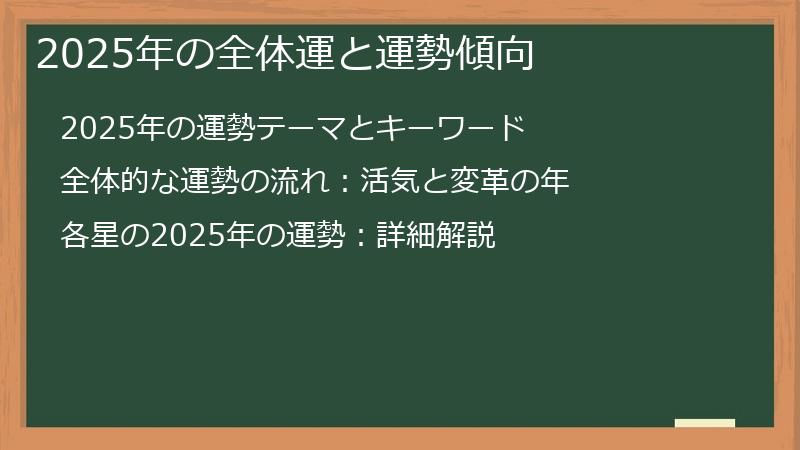 2025年の全体運と運勢傾向

2025年の運勢テーマとキーワード

全体的な運勢の流れ：活気と変革の年

各星の2025年の運勢：詳細解説